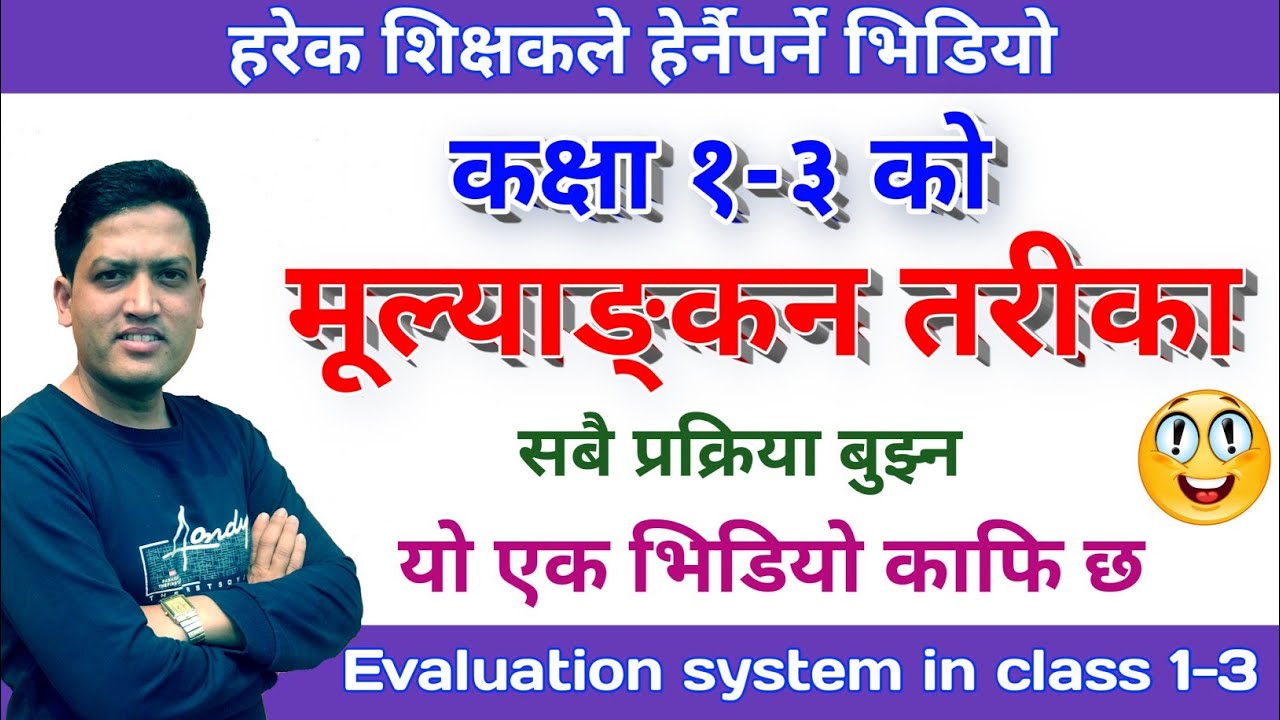 हरेक शिक्षकले हेर्नैपर्ने भिडियो

कक्षा १-३ को

मूल्याङ्कन तरीका

सबै प्रक्रिया बुझ्न

यो एक भिडियो काफि छ

Evaluation system in class 1-3